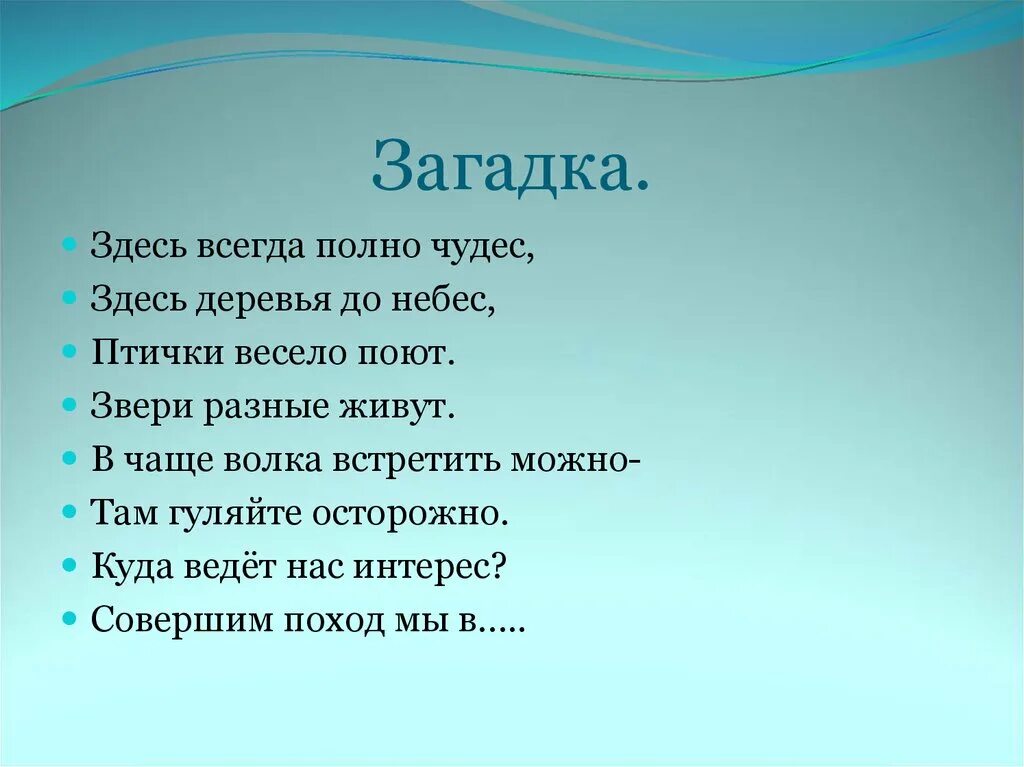 Загадка.

- Здесь всегда полно чудес,
- Здесь деревья до небес,
- Птички весело поют.
- Звери разные живут.
- В чаще волка встретить можно-
- Там гуляйте осторожно.
- Куда ведёт нас интерес?
- Совершим поход мы в.....